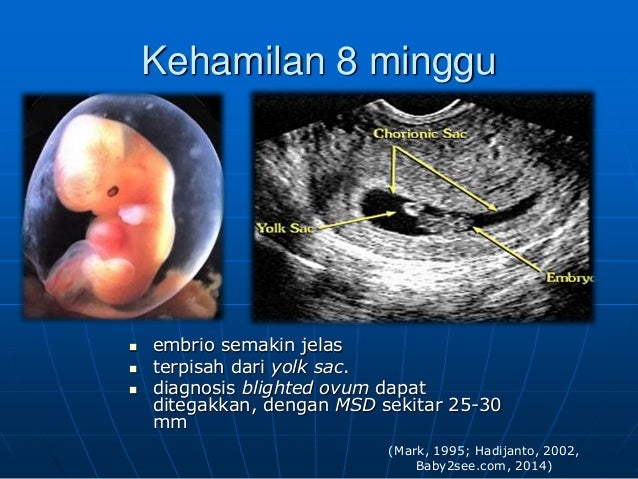 Kehamilan 8 minggu

Chorionic Sac
Yolk Sac
Embryo

- embrio semakin jelas
- terpisah dari yolk sac.
- diagnosis blighted ovum dapat ditegakkan, dengan MSD sekitar 25-30 mm

(Mark, 1995; Hadijanto, 2002, Baby2see.com, 2014)